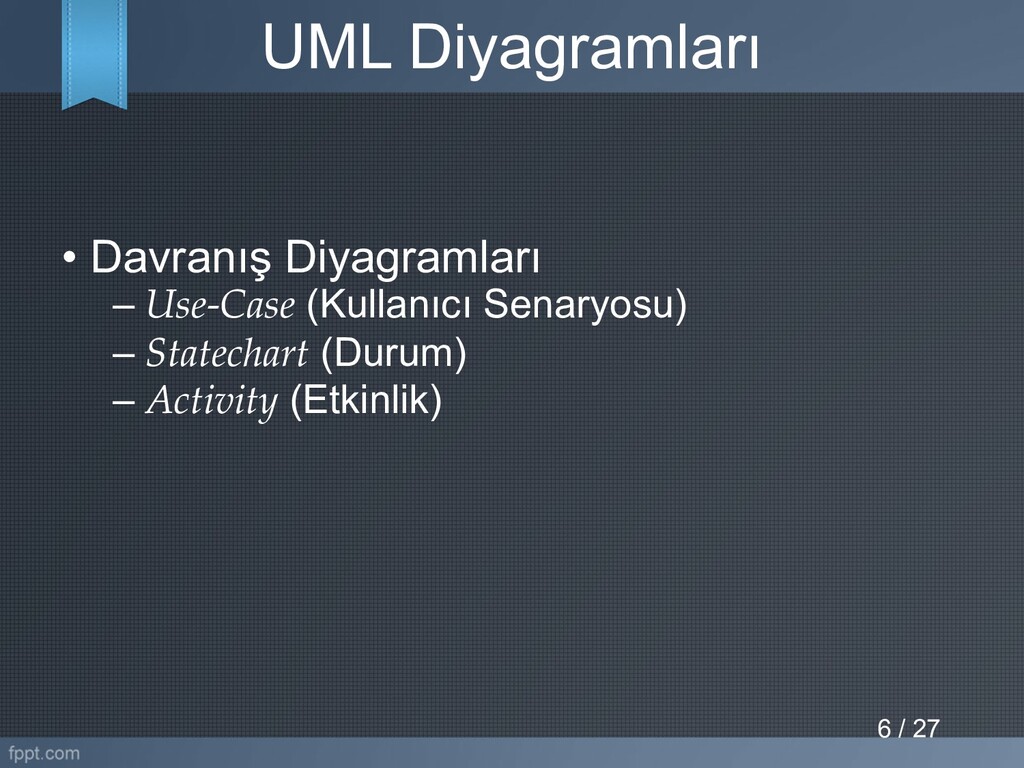 UML Diyagramları

• Davranış Diyagramları
– Use-Case (Kullanıcı Senaryosu)
– Statechart (Durum)
– Activity (Etkinlik)

6 / 27

fppt.com